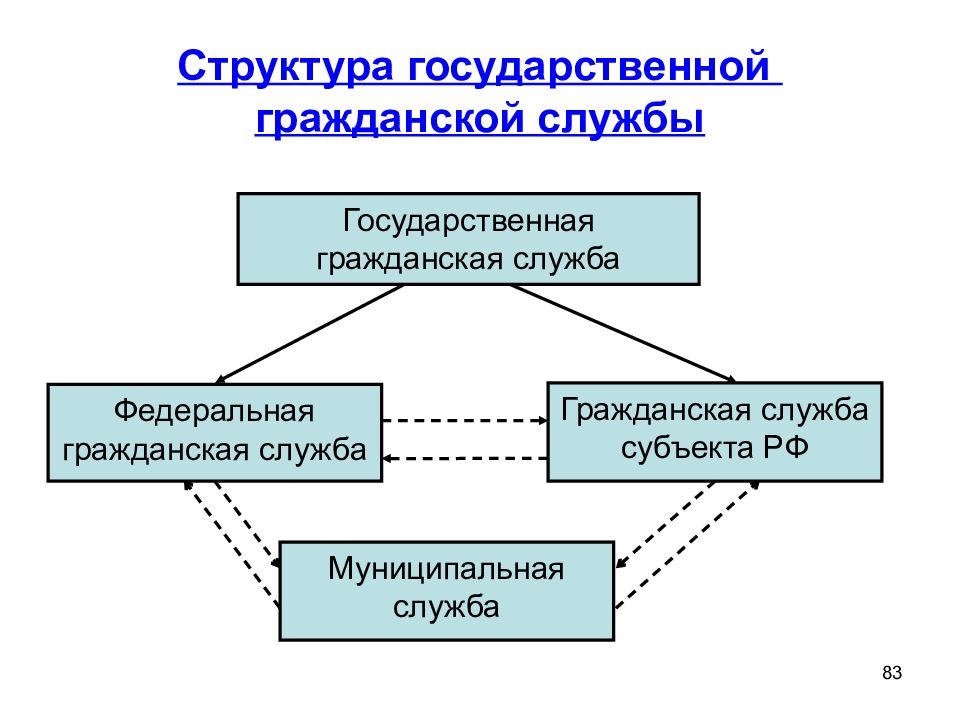 Структура государственной гражданской службы

Государственная гражданская служба

Федеральная гражданская служба

Гражданская служба субъекта РФ

Муниципальная служба

83